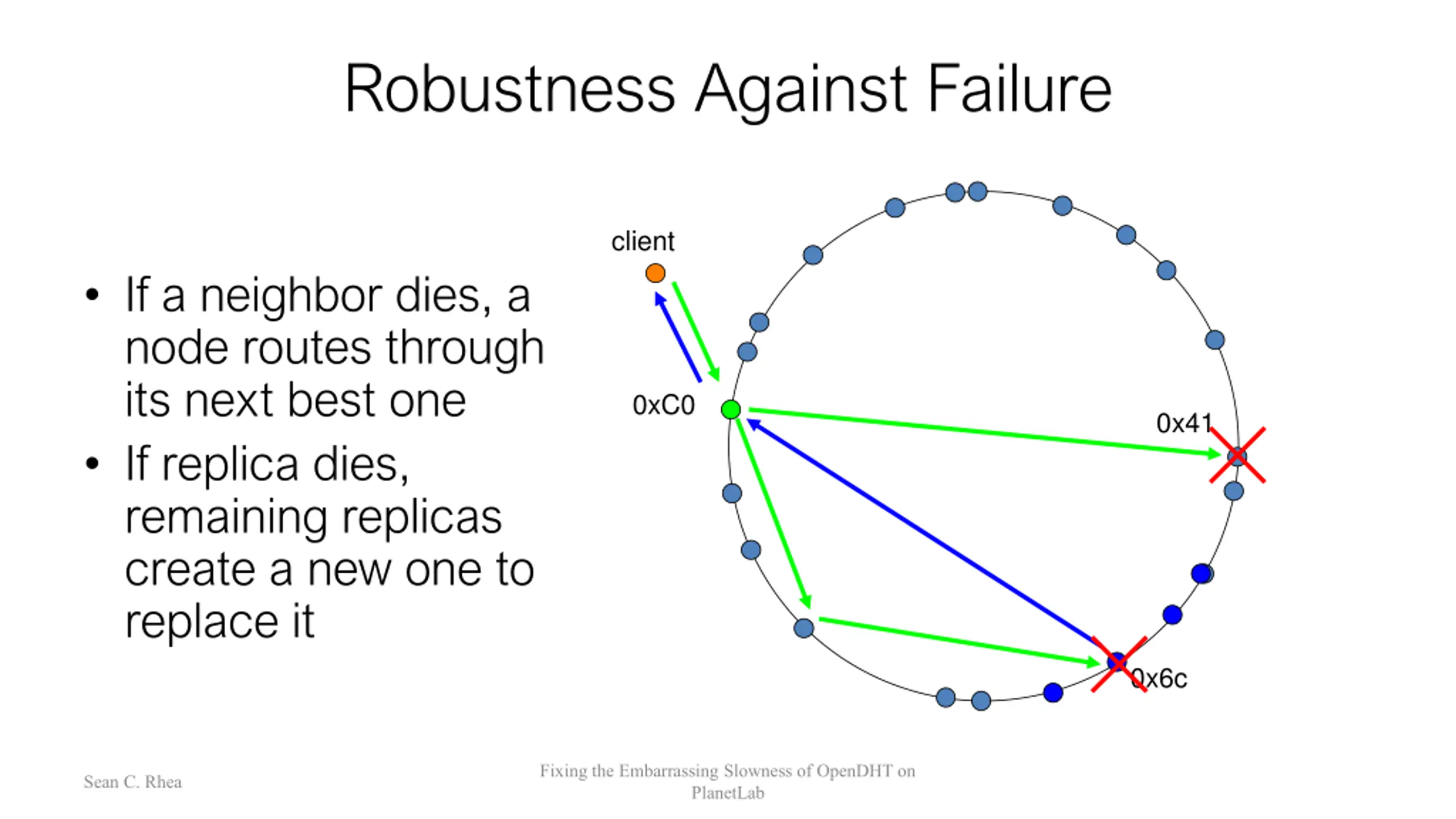 Robustness Against Failure

• If a neighbor dies, a node routes through its next best one

• If replica dies, remaining replicas create a new one to replace it

client

0xC0

0x41

0x6c

Sean C. Rhea

Fixing the Embarrassing Slowness of OpenDHT on PlanetLab